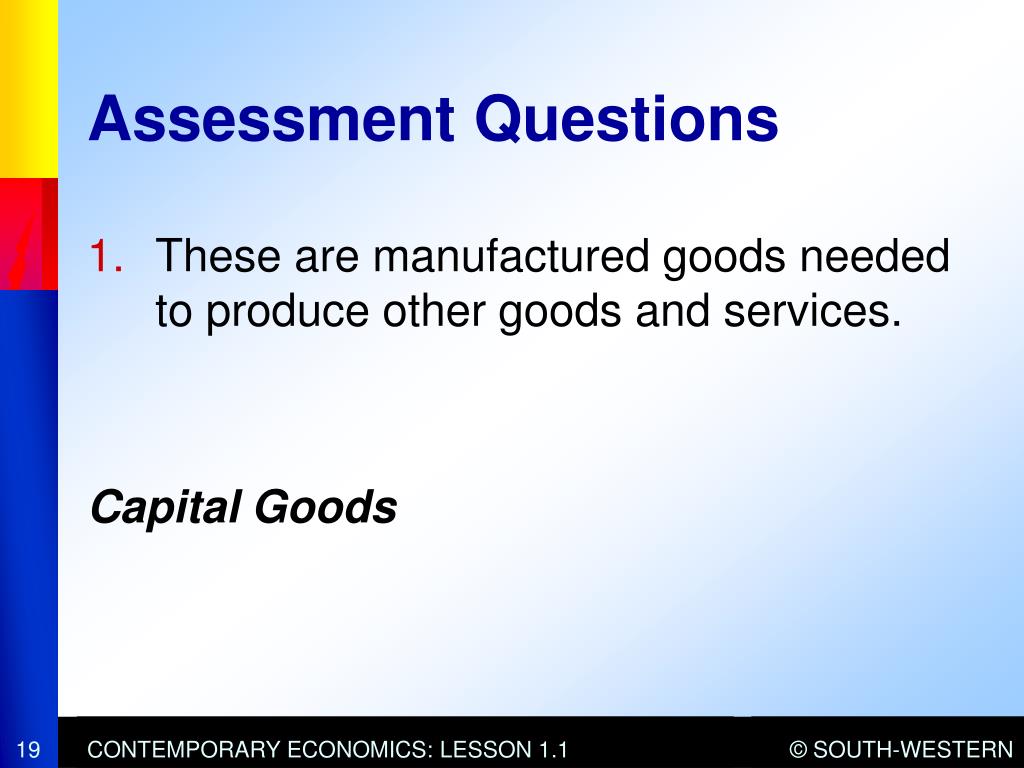 Assessment Questions

1. These are manufactured goods needed to produce other goods and services.

Capital Goods

19 CONTEMPORARY ECONOMICS: LESSON 1.1 © SOUTH-WESTERN